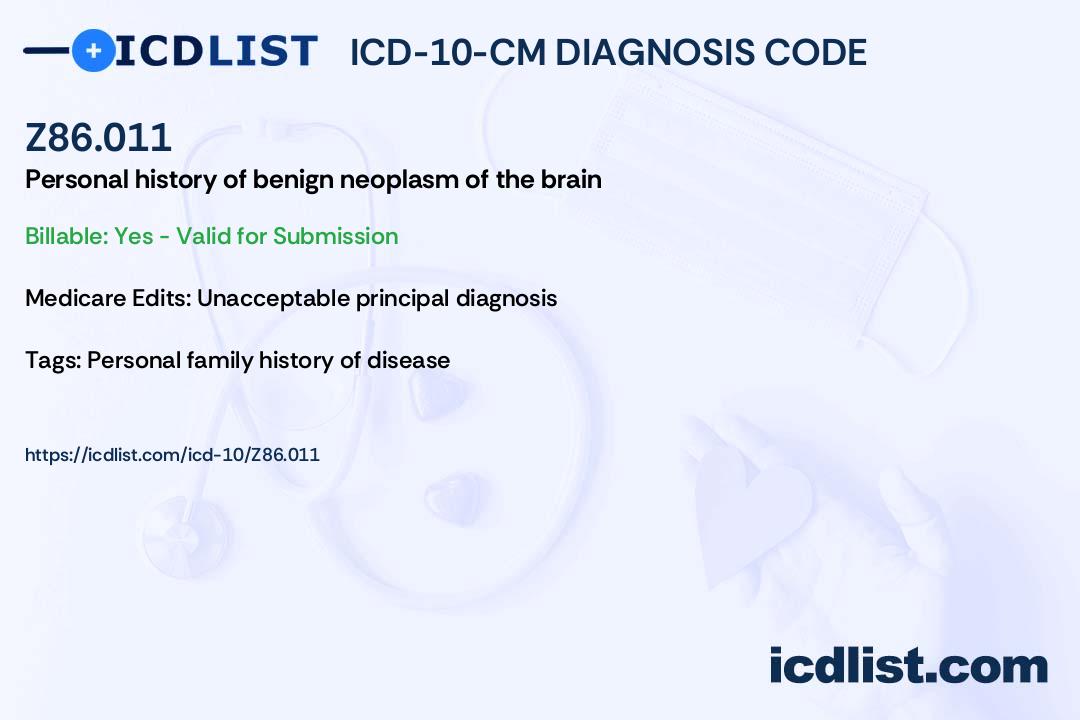 ICDLIST ICD-10-CM DIAGNOSIS CODE

Z86.011

Personal history of benign neoplasm of the brain

Billable: Yes - Valid for Submission

Medicare Edits: Unacceptable principal diagnosis

Tags: Personal family history of disease

https://icdlist.com/icd-10/Z86.011

icdlist.com